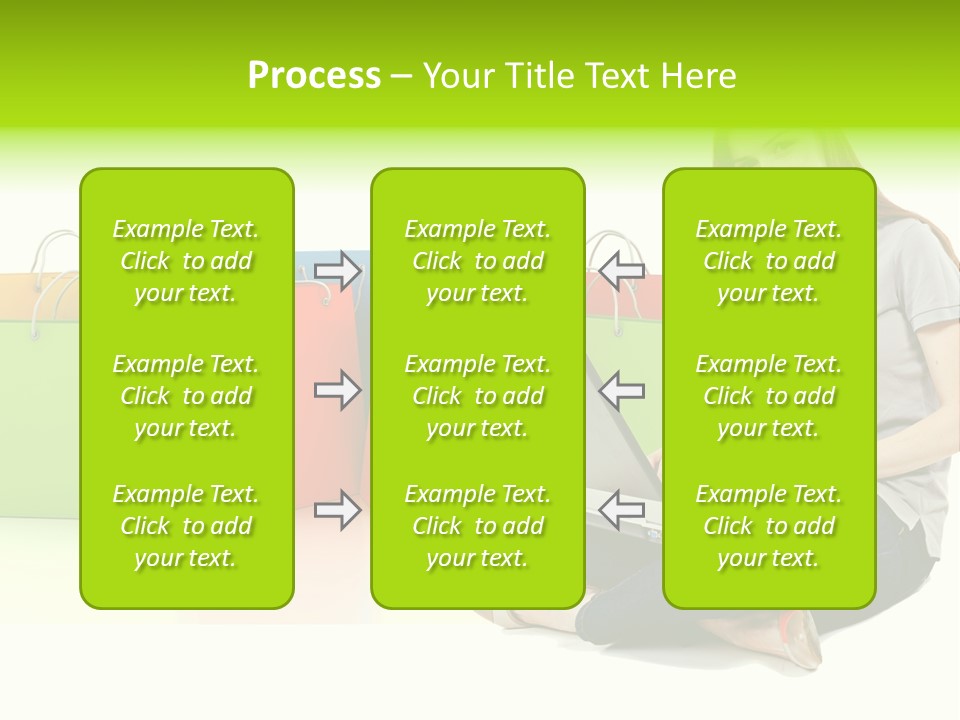 Process – Your Title Text Here

Example Text. Click to add your text.

Example Text. Click to add your text.

Example Text. Click to add your text.

Example Text. Click to add your text.

Example Text. Click to add your text.

Example Text. Click to add your text.

Example Text. Click to add your text.

Example Text. Click to add your text.

Example Text. Click to add your text.